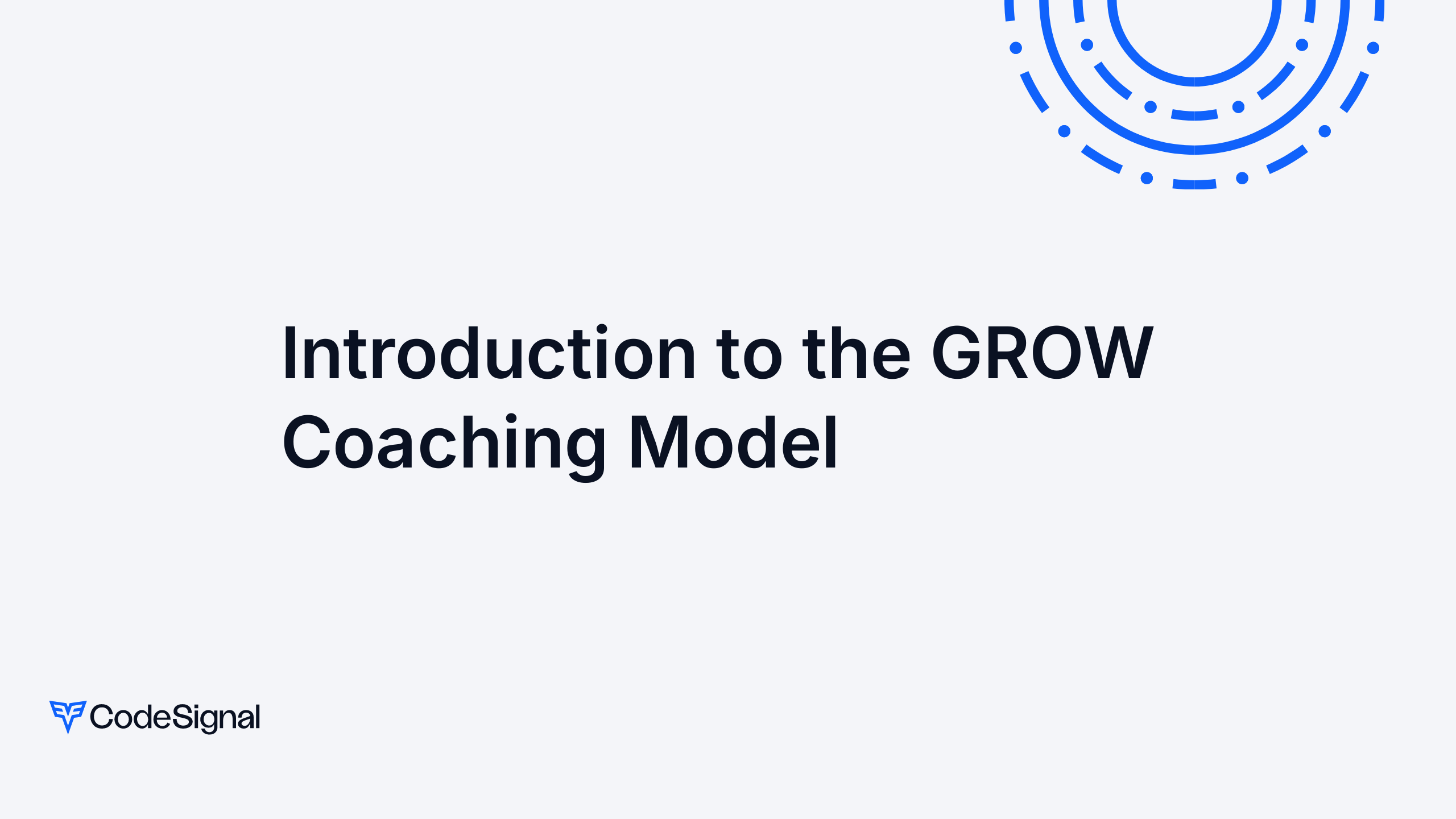 Introduction to the GROW Coaching Model

CodeSignal